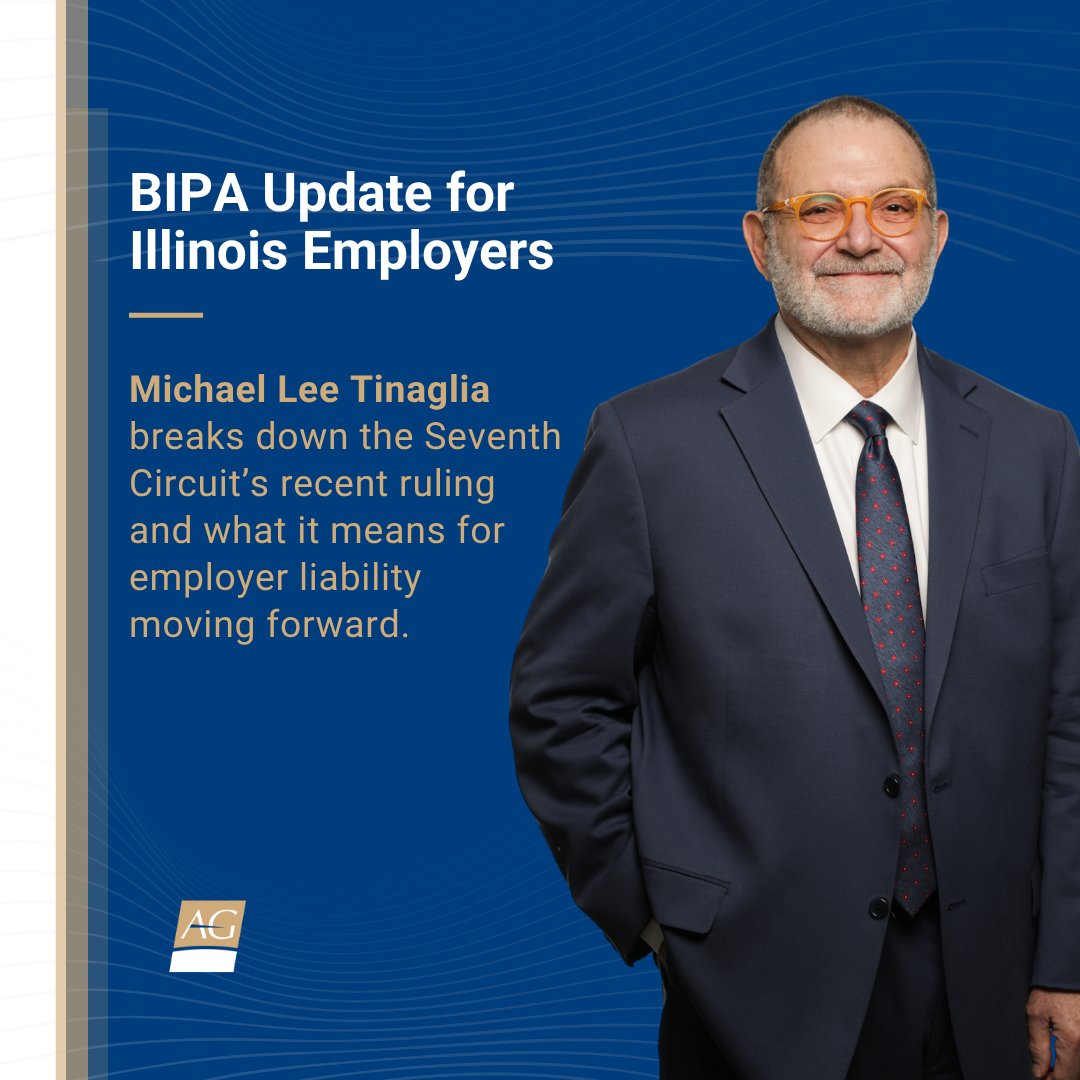 BIPA Update for Illinois Employers

Michael Lee Tinaglia breaks down the Seventh Circuit's recent ruling and what it means for employer liability moving forward.

AG